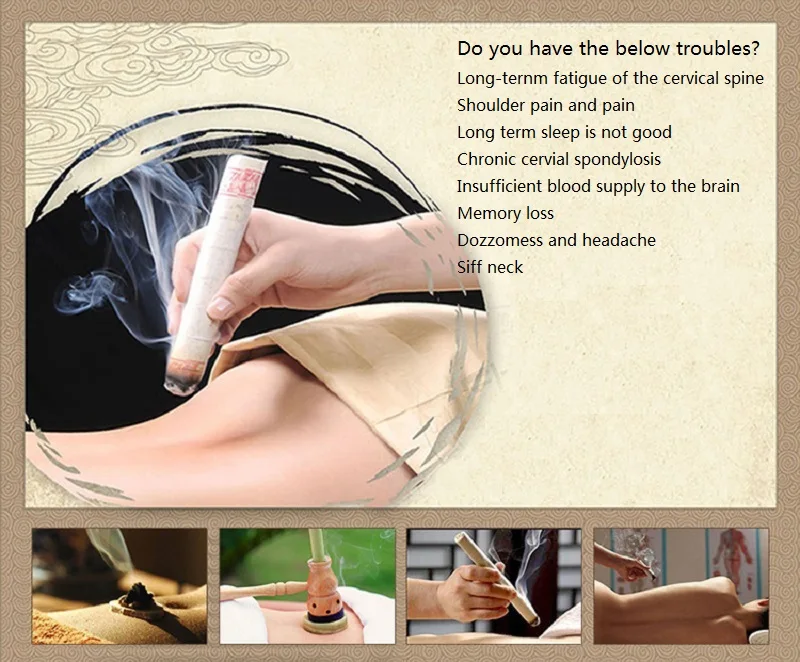 Do you have the below troubles?
Long-ternm fatigue of the cervical spine
Shoulder pain and pain
Long term sleep is not good
Chronic cervial spondylosis
Insufficient blood supply to the brain
Memory loss
Dozzomess and headache
Siff neck